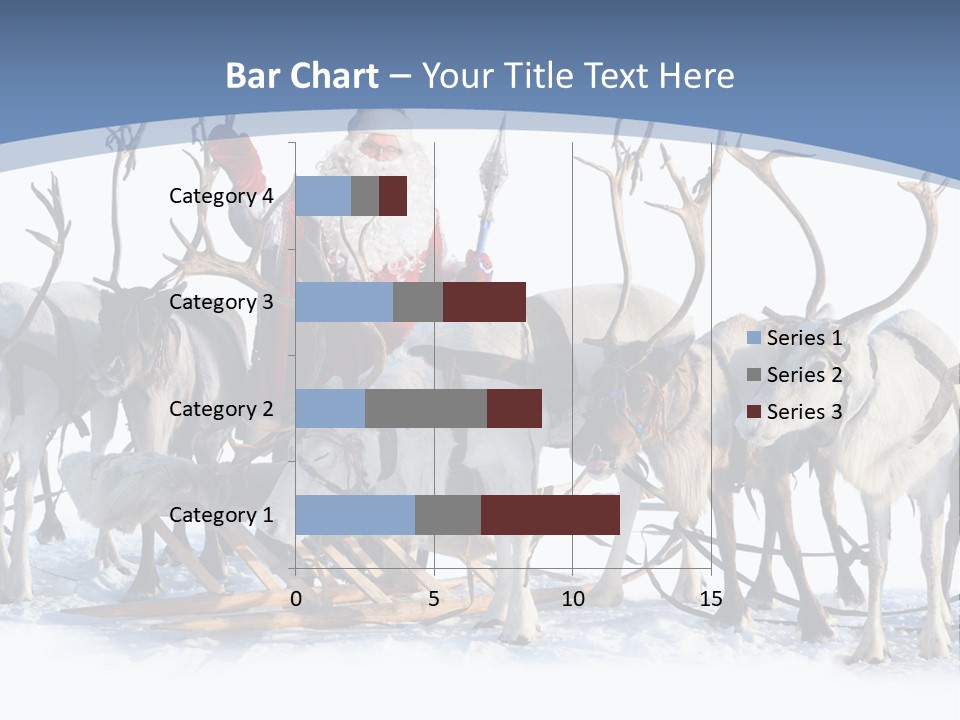 Bar Chart – Your Title Text Here

Category 4
Category 3
Category 2
Category 1

0
5
10
15

Series 1
Series 2
Series 3